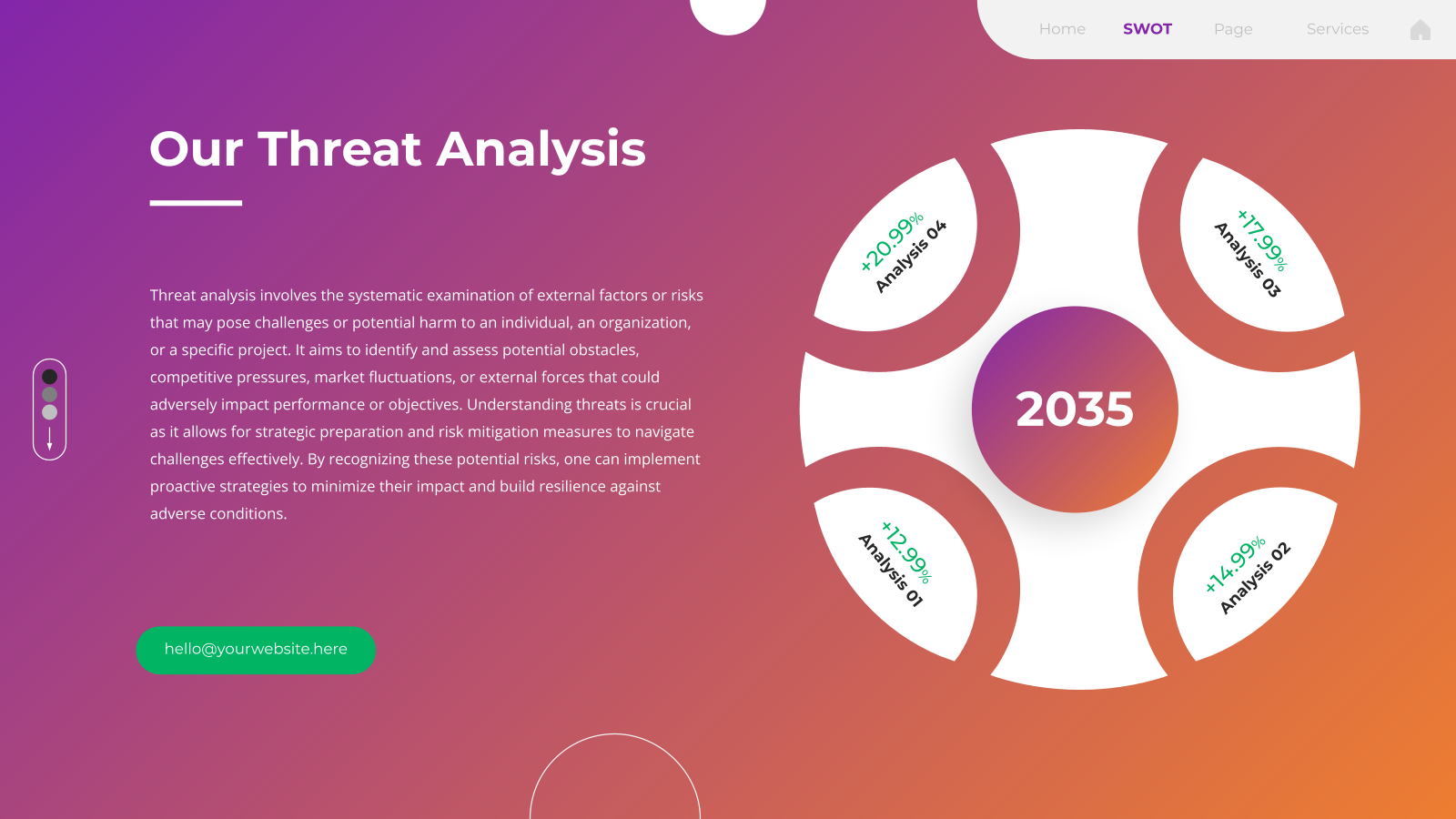 Home SWOT Page Services

Our Threat Analysis

Threat analysis involves the systematic examination of external factors or risks that may pose challenges or potential harm to an individual, an organization, or a specific project. It aims to identify and assess potential obstacles, competitive pressures, market fluctuations, or external forces that could adversely impact performance or objectives. Understanding threats is crucial as it allows for strategic preparation and risk mitigation measures to navigate challenges effectively. By recognizing these potential risks, one can implement proactive strategies to minimize their impact and build resilience against adverse conditions.

hello@yourwebsite.here

+20.99%
Analysis 04

+17.99%
Analysis 03

2035

+12.99%
Analysis 01

+14.99%
Analysis 02